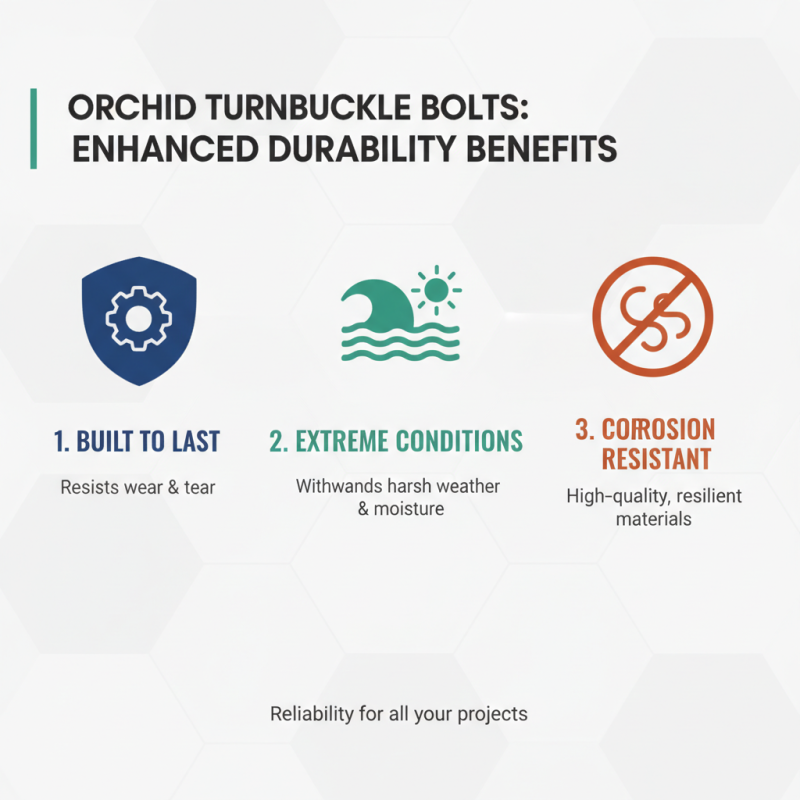 ORCHID TURNBUCKLE BOLTS: ENHANCED DURABILITY BENEFITS

1. BUILT TO LAST

Resists wear & tear

2. EXTREME CONDITIONS

Withwands harsh weather & moisture

3. CORROSION RESISTANT

High-quality, resilient materials

Reliability for all your projects